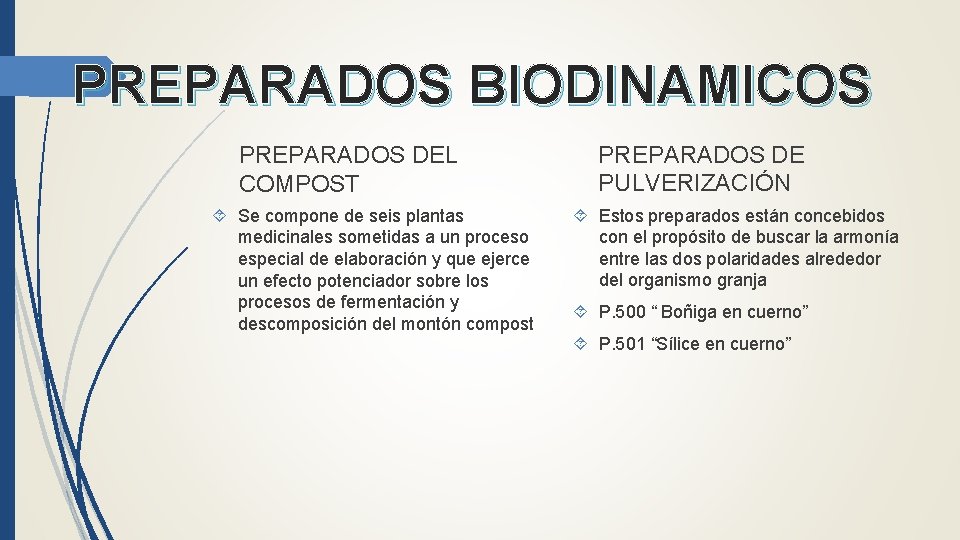 PREPARADOS BIODINAMICOS

PREPARADOS DEL COMPOST

Se compone de seis plantas medicinales sometidas a un proceso especial de elaboración y que ejerce un efecto potenciador sobre los procesos de fermentación y descomposición del montón compost

PREPARADOS DE PULVERIZACIÓN

Estos preparados están concebidos con el propósito de buscar la armonía entre las dos polaridades alrededor del organismo granja

P.500 “ Boñiga en cuerno”

P.501 “Sílice en cuerno”